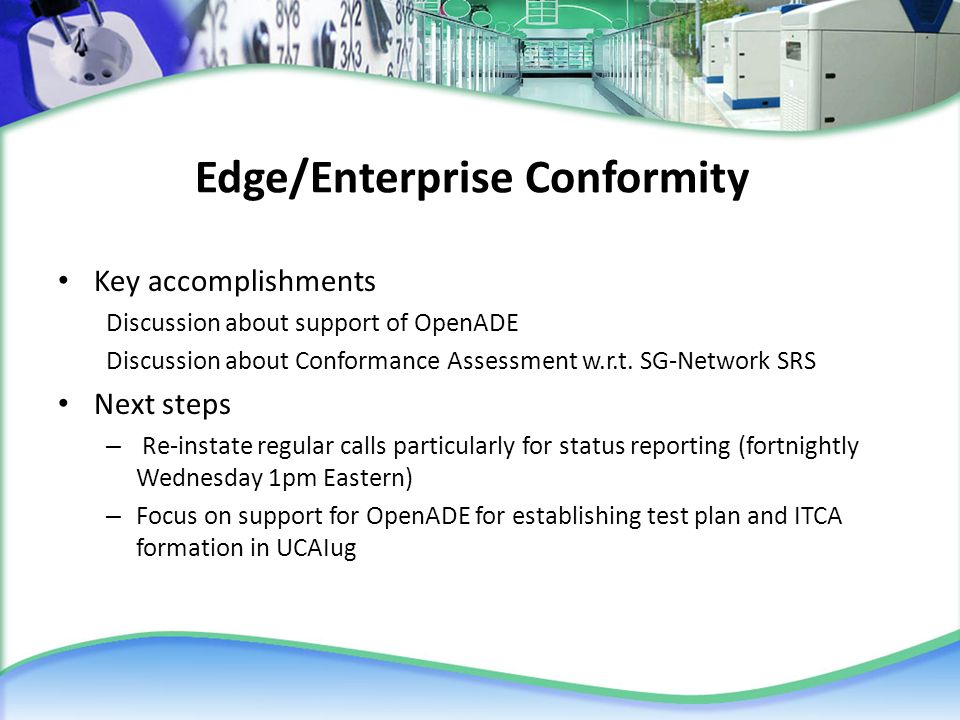 Edge/Enterprise Conformity

• Key accomplishments

Discussion about support of OpenADE

Discussion about Conformance Assessment w.r.t. SG-Network SRS

• Next steps

– Re-instate regular calls particularly for status reporting (fortnightly Wednesday 1pm Eastern)

– Focus on support for OpenADE for establishing test plan and ITCA formation in UCAIug